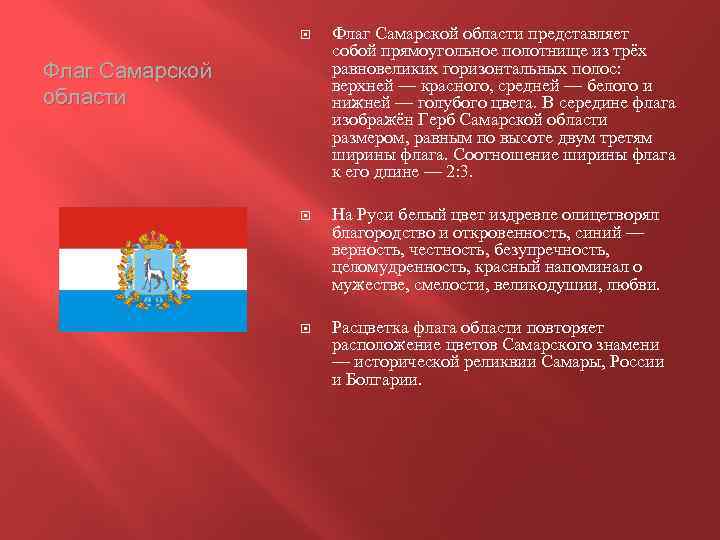 Флаг Самарской области

Флаг Самарской области представляет собой прямоугольное полотнище из трёх равновеликих горизонтальных полос: верхней — красного, средней — белого и нижней — голубого цвета. В середине флага изображён Герб Самарской области размером, равным по высоте двум третям ширины флага. Соотношение ширины флага к его длине — 2:3.

На Руси белый цвет издревле олицетворял благородство и откровенность, синий — верность, честность, безупречность, целомудренность, красный напоминал о мужестве, смелости, великодушии, любви.

Расцветка флага области повторяет расположение цветов Самарского знамени — исторической реликвии Самары, России и Болгарии.